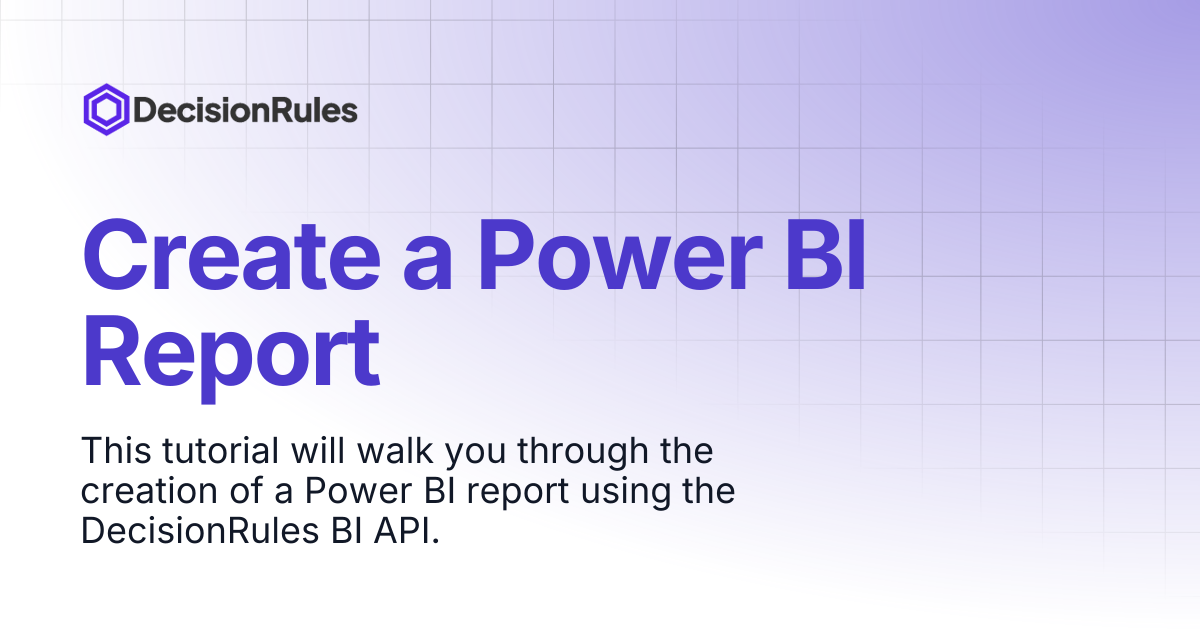 DecisionRules

Create a Power BI Report

This tutorial will walk you through the creation of a Power BI report using the DecisionRules BI API.